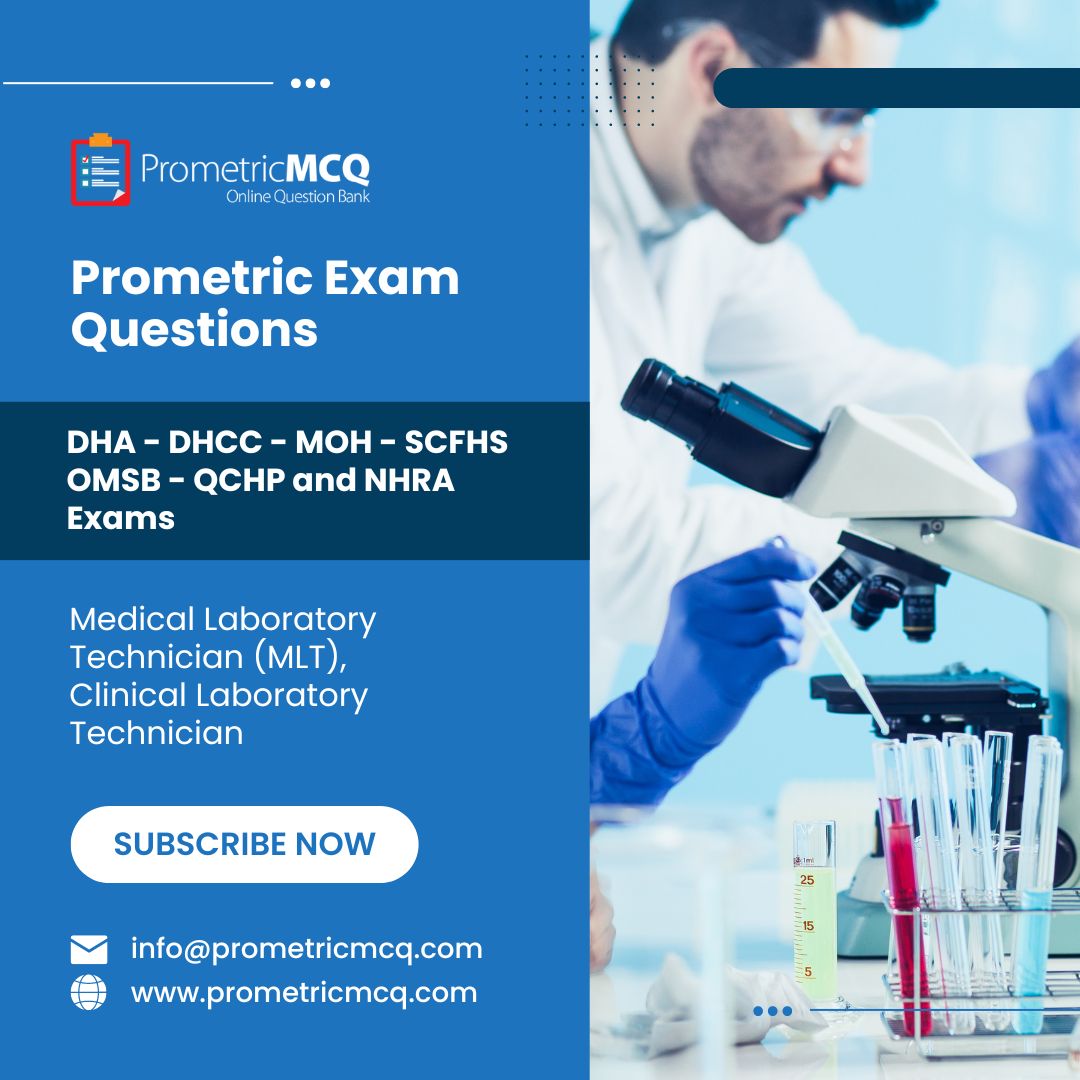 PrometricMCQ
Online Question Bank

Prometric Exam Questions

DHA - DHCC - MOH - SCFHS OMSB - QCHP and NHRA Exams

Medical Laboratory Technician (MLT), Clinical Laboratory Technician

SUBSCRIBE NOW

info@prometricmcq.com
www.prometricmcq.com

25
15
5